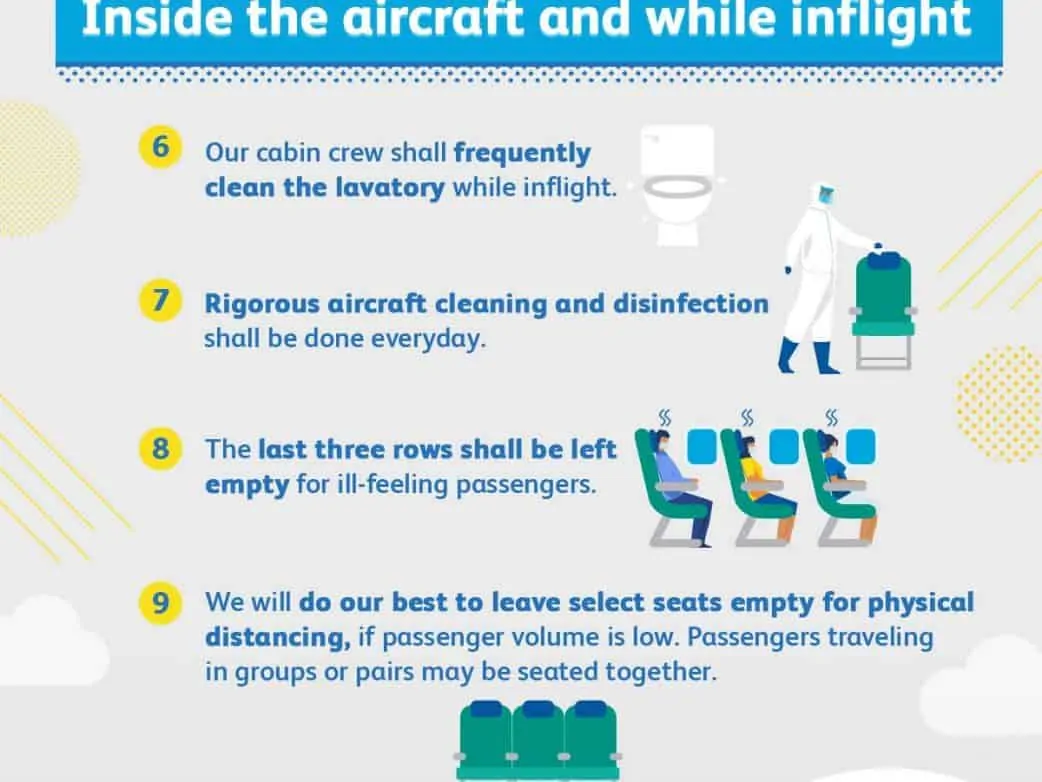 Inside the aircraft and while inflight

6 Our cabin crew shall frequently clean the lavatory while inflight.

7 Rigorous aircraft cleaning and disinfection shall be done everyday.

8 The last three rows shall be left empty for ill-feeling passengers.

9 We will do our best to leave select seats empty for physical distancing, if passenger volume is low. Passengers traveling in groups or pairs may be seated together.